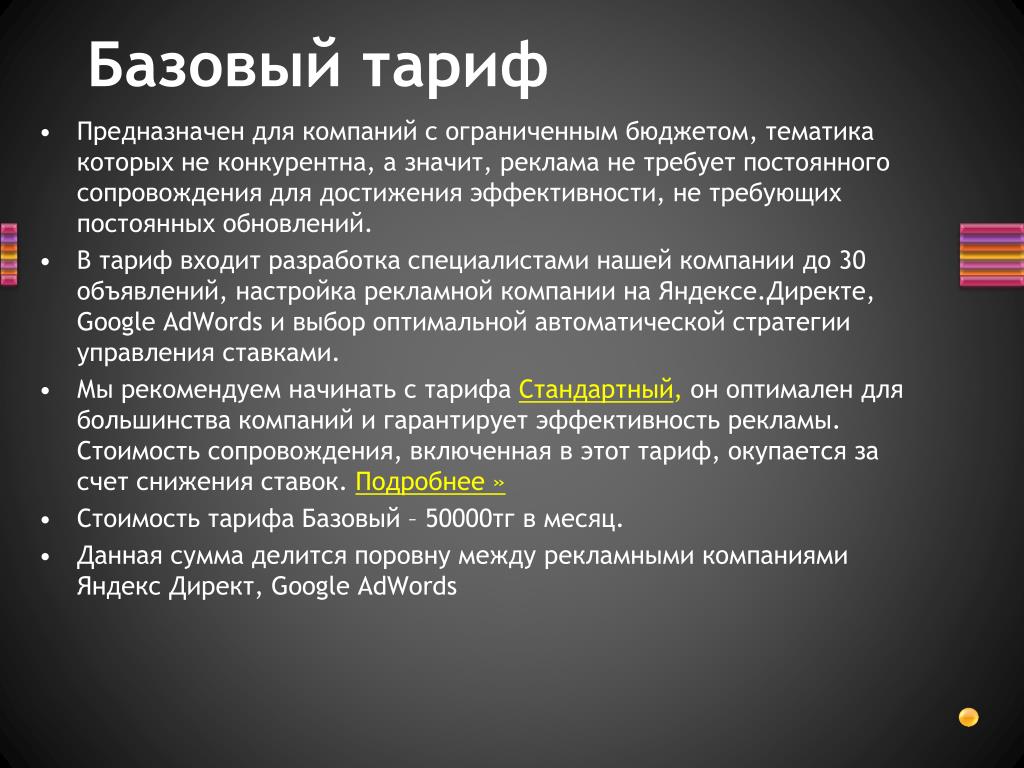 Базовый тариф

• Предназначен для компаний с ограниченным бюджетом, тематика которых не конкурентна, а значит, реклама не требует постоянного сопровождения для достижения эффективности, не требующих постоянных обновлений.
• В тариф входит разработка специалистами нашей компании до 30 объявлений, настройка рекламной компании на Яндексе.Директе, Google AdWords и выбор оптимальной автоматической стратегии управления ставками.
• Мы рекомендуем начинать с тарифа Стандартный, он оптимален для большинства компаний и гарантирует эффективность рекламы. Стоимость сопровождения, включенная в этот тариф, окупается за счет снижения ставок. Подробнее »
• Стоимость тарифа Базовый – 50000тг в месяц.
• Данная сумма делится поровну между рекламными компаниями Яндекс Директ, Google AdWords